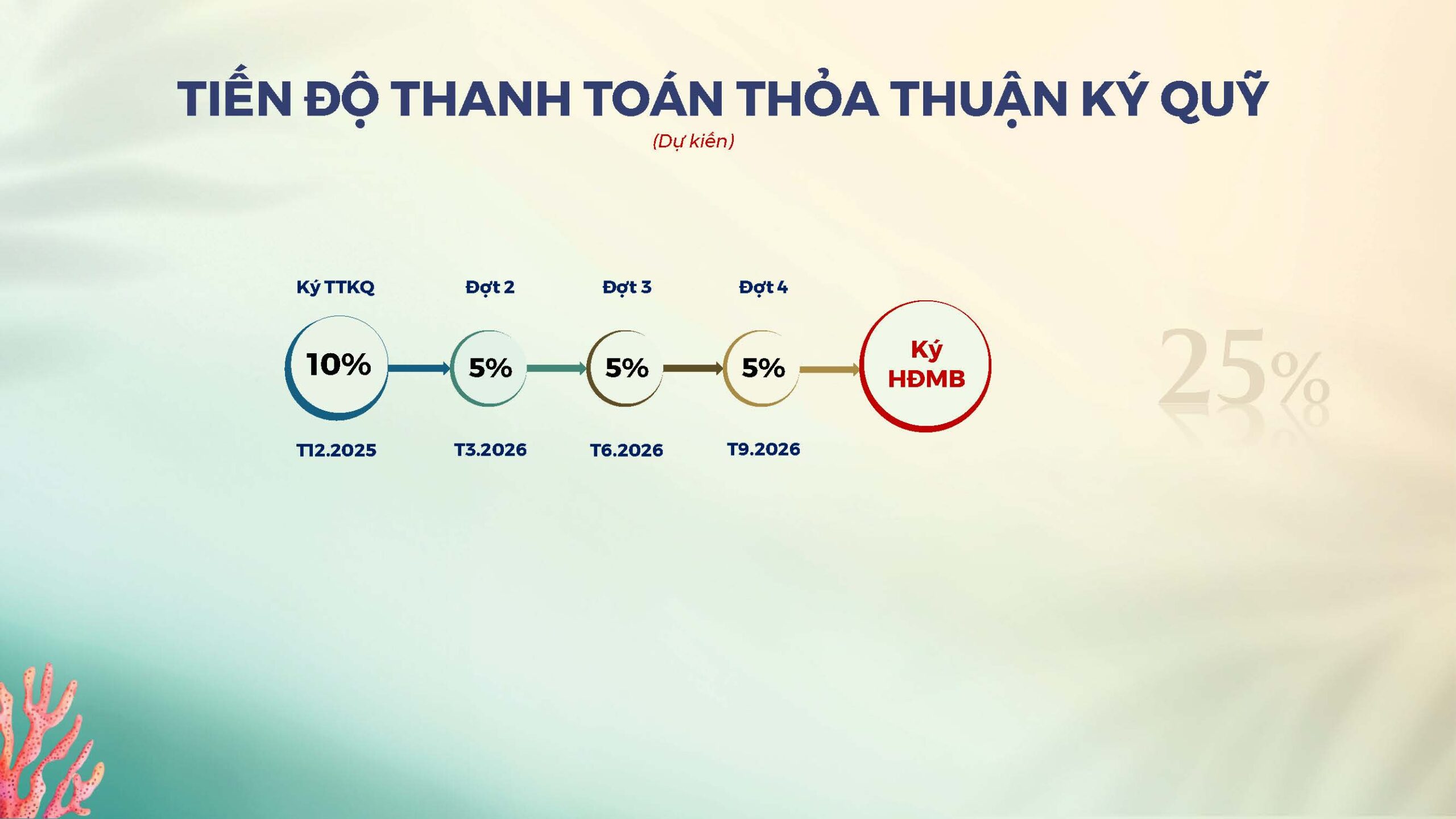 TIẾN ĐỘ THANH TOÁN THỎA THUẬN KÝ QUỸ

(Dự kiến)

Ký TTKQ
10%
T12.2025

Đợt 2
5%
T3.2026

Đợt 3
5%
T6.2026

Đợt 4
5%
T9.2026

Ký HĐMB

25%